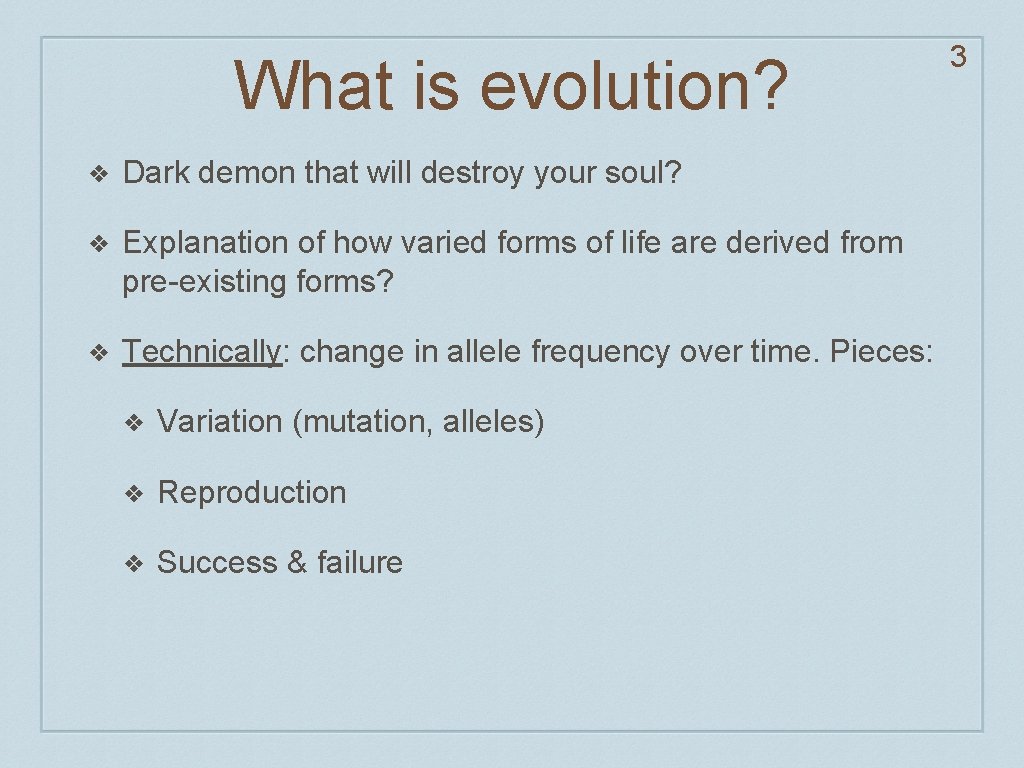 What is evolution?

3

❖ Dark demon that will destroy your soul?

❖ Explanation of how varied forms of life are derived from pre-existing forms?

❖ Technically: change in allele frequency over time. Pieces:

❖ Variation (mutation, alleles)

❖ Reproduction

❖ Success & failure